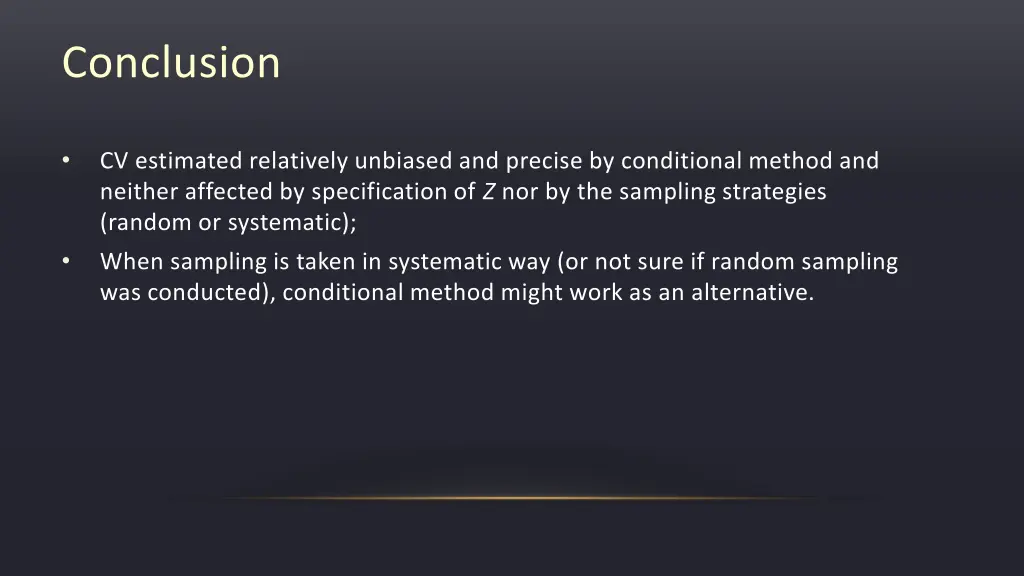 Conclusion

• CV estimated relatively unbiased and precise by conditional method and neither affected by specification of $Z$ nor by the sampling strategies (random or systematic);

• When sampling is taken in systematic way (or not sure if random sampling was conducted), conditional method might work as an alternative.